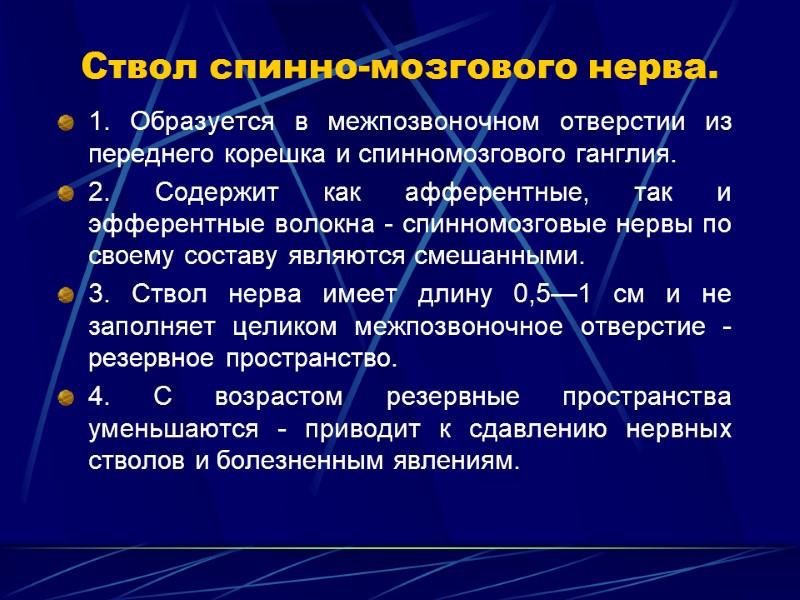 Ствол спинно-мозгового нерва.

1. Образуется в межпозвоночном отверстии из переднего корешка и спинномозгового ганглия.

2. Содержит как афферентные, так и эфферентные волокна - спинномозговые нервы по своему составу являются смешанными.

3. Ствол нерва имеет длину 0,5—1 см и не заполняет целиком межпозвоночное отверстие - резервное пространство.

4. С возрастом резервные пространства уменьшаются - приводит к сдавлению нервных стволов и болезненным явлениям.